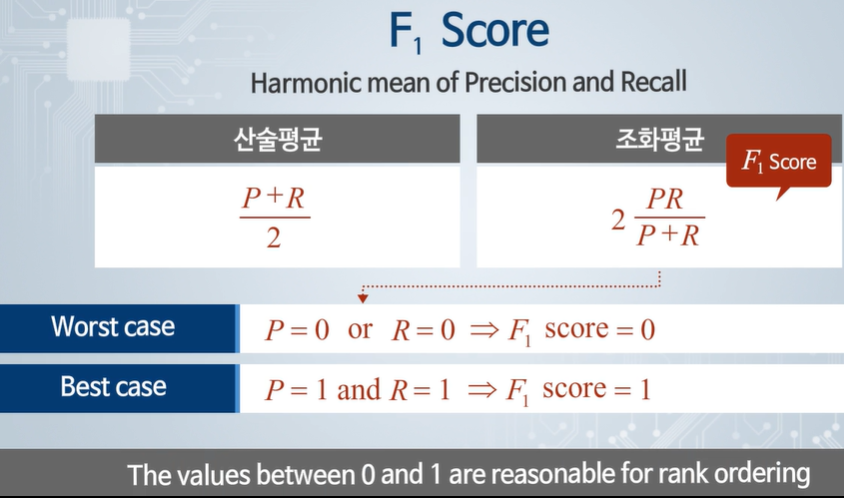 $F_1$ Score

Harmonic mean of Precision and Recall

| 산술평균 | 조화평균 |
|---|---|
| $\frac{P+R}{2}$ | $2\frac{PR}{P+R}$ |

$F_1$ Score

Worst case $P=0$ or $R=0 \Rightarrow F_1$ score $=0$

Best case $P=1$ and $R=1 \Rightarrow F_1$ score $=1$

The values between 0 and 1 are reasonable for rank ordering